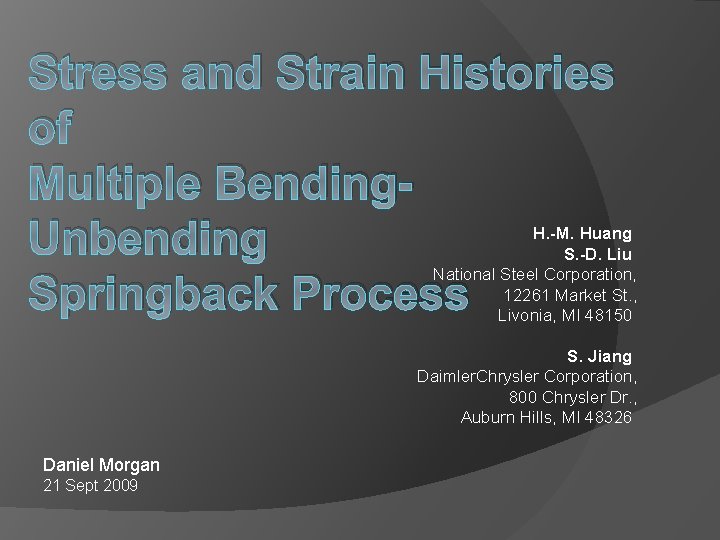 Stress and Strain Histories of Multiple Bending-Unbending Springback Process

H.-M. Huang
S.-D. Liu
National Steel Corporation,
12261 Market St.,
Livonia, MI 48150

S. Jiang
DaimlerChrysler Corporation,
800 Chrysler Dr.,
Auburn Hills, MI 48326

Daniel Morgan
21 Sept 2009